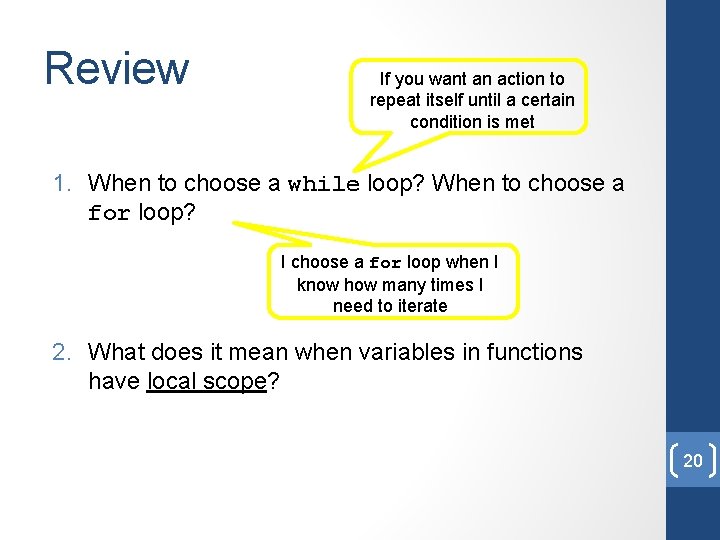 Review

If you want an action to repeat itself until a certain condition is met

1. When to choose a while loop? When to choose a for loop?

I choose a for loop when I know how many times I need to iterate

2. What does it mean when variables in functions have local scope?

20